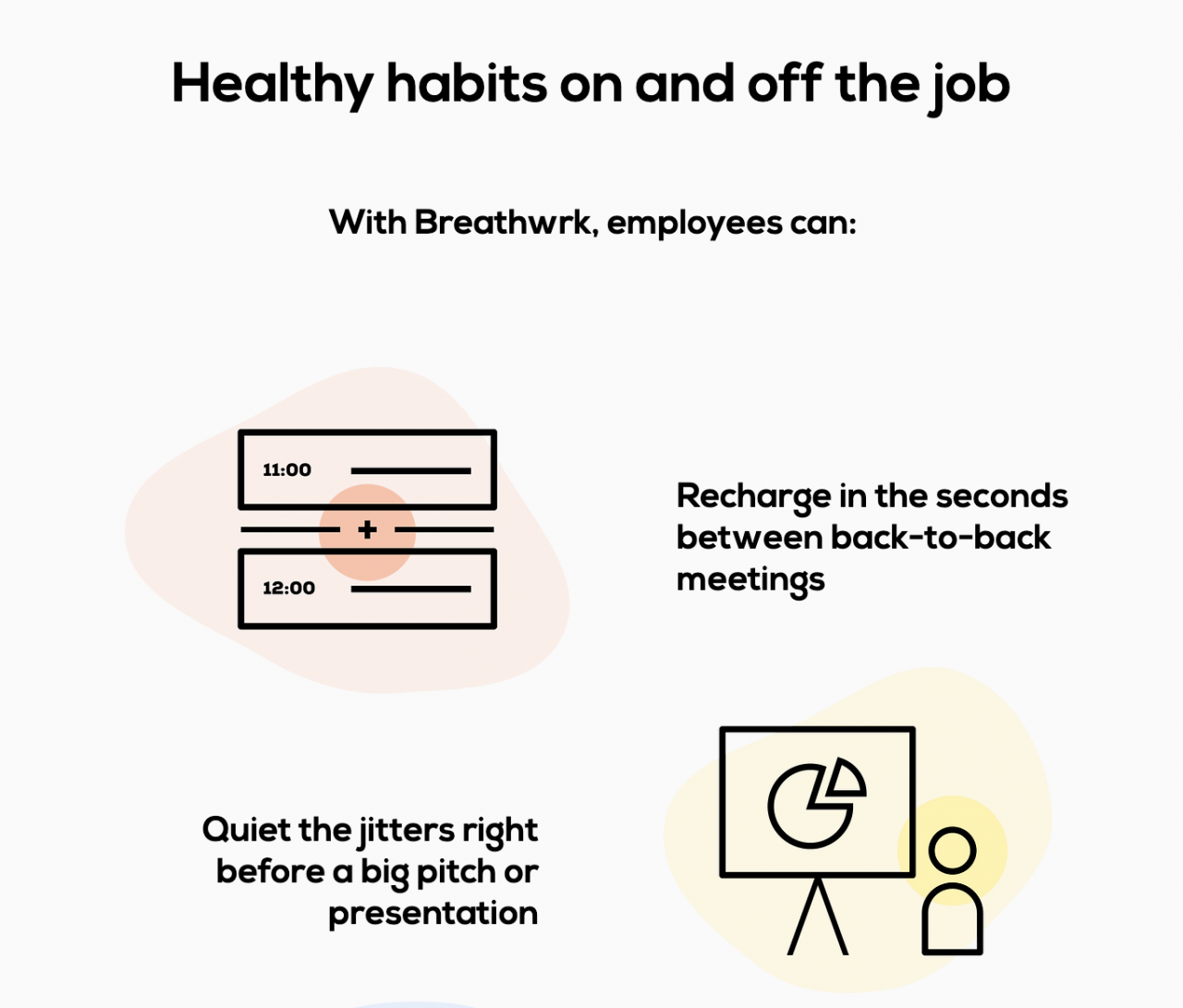 Healthy habits on and off the job

With Breathwrk, employees can:

11:00

+

12:00

Recharge in the seconds between back-to-back meetings

Quiet the jitters right before a big pitch or presentation